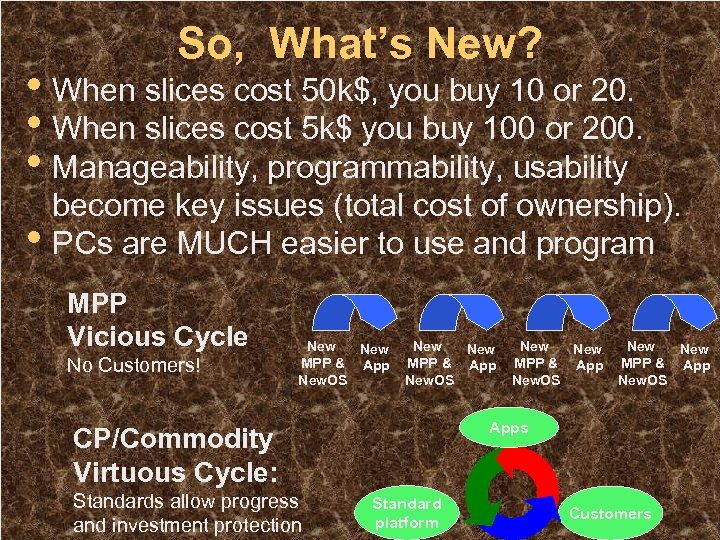 So, What's New?

• When slices cost 50k$, you buy 10 or 20.
• When slices cost 5k$ you buy 100 or 200.
• Manageability, programmability, usability become key issues (total cost of ownership).
• PCs are MUCH easier to use and program

MPP
Vicious Cycle
No Customers!

New MPP & NewOS
New App
New MPP & NewOS
New App
New MPP & NewOS
New App
New MPP & NewOS
New App

CP/Commodity
Virtuous Cycle:
Standards allow progress and investment protection

Apps
Standard platform
Customers